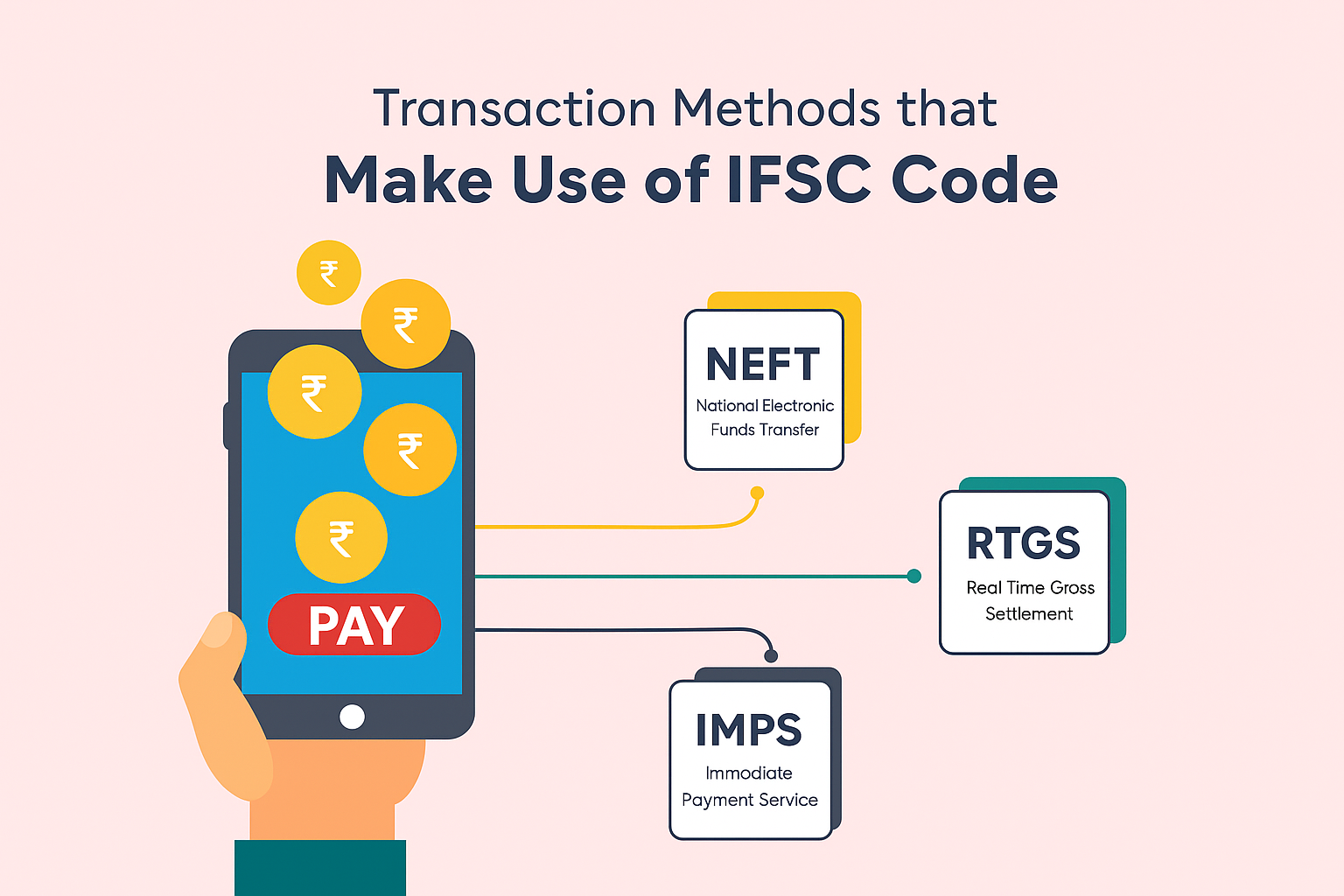 Transaction Methods that
Make Use of IFSC Code

₹
₹
₹
₹
₹
PAY

NEFT
National Electronic Funds Transfer

RTGS
Real Time Gross Settlement

IMPS
Immodiate Payment Service